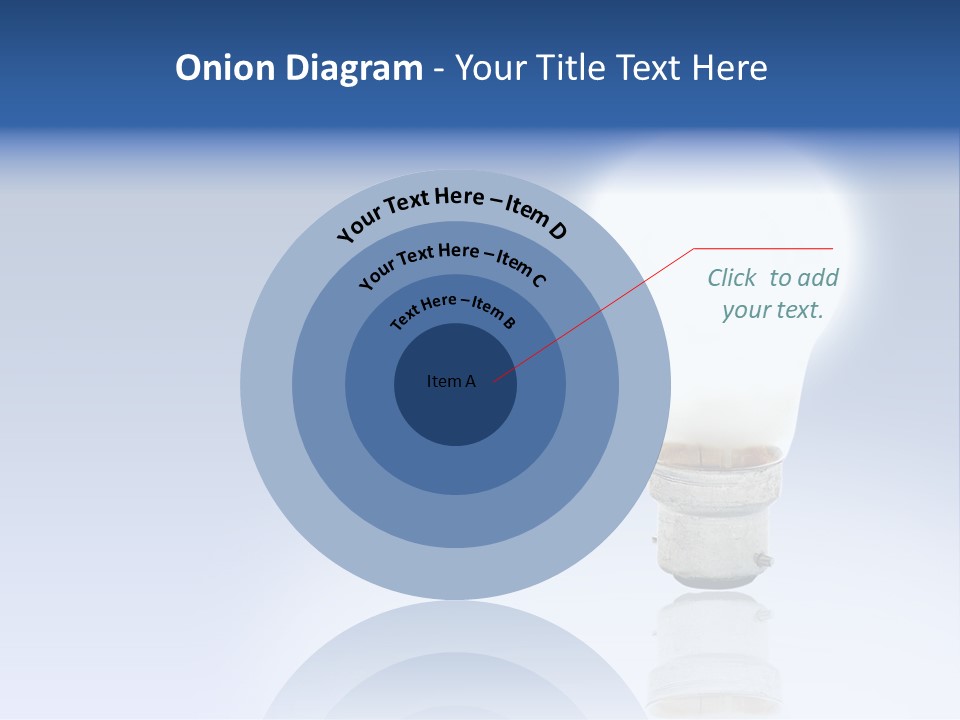 Onion Diagram - Your Title Text Here

Your Text Here – Item D

Your Text Here – Item C

Text Here – Item B

Item A

Click to add your text.